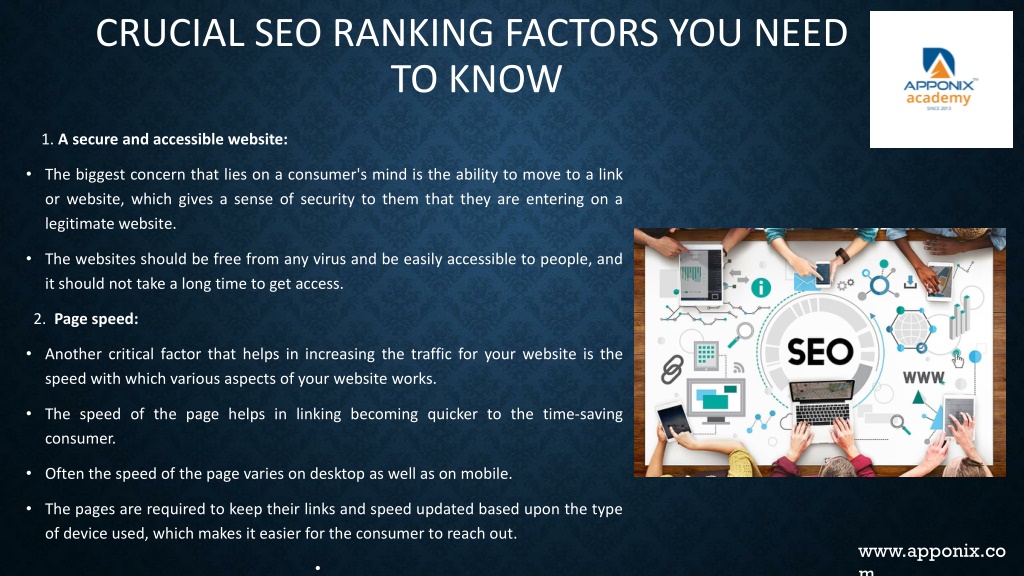 CRUCIAL SEO RANKING FACTORS YOU NEED TO KNOW

APPONIX academy
SINCE 2013

1. A secure and accessible website:

• The biggest concern that lies on a consumer's mind is the ability to move to a link or website, which gives a sense of security to them that they are entering on a legitimate website.

• The websites should be free from any virus and be easily accessible to people, and it should not take a long time to get access.

2. Page speed:

• Another critical factor that helps in increasing the traffic for your website is the speed with which various aspects of your website works.

• The speed of the page helps in linking becoming quicker to the time-saving consumer.

• Often the speed of the page varies on desktop as well as on mobile.

• The pages are required to keep their links and speed updated based upon the type of device used, which makes it easier for the consumer to reach out.

SEO

WWW

www.apponix.com